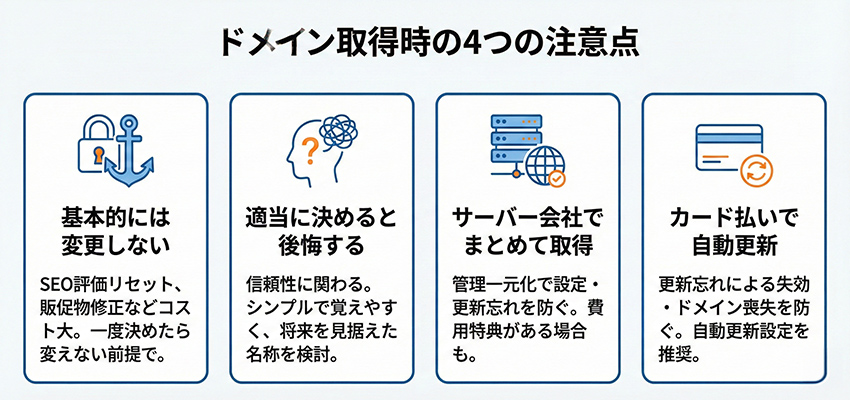 ドメイン取得時の4つの注意点

基本的には変更しない

SEO評価リセット、販促物修正などコスト大。一度決めたら変えない前提で。

適当に決めると後悔する

信頼性に関わる。シンプルで覚えやすく、将来を見据えた名称を検討。

サーバー会社でまとめて取得

管理一元化で設定・更新忘れを防ぐ。費用特典がある場合も。

カード払いで自動更新

更新忘れによる失効・ドメイン喪失を防ぐ。自動更新設定を推奨。